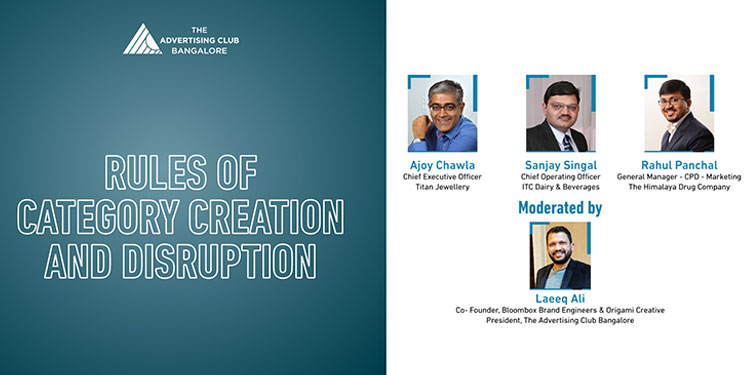 THE ADVERTISING CLUB BANGALORE

RULES OF CATEGORY CREATION AND DISRUPTION

Ajoy Chawla
Chief Executive Officer
Titan Jewellery

Sanjay Singal
Chief Operating Officer
ITC Dairy & Beverages

Rahul Panchal
General Manager - CPD - Marketing
The Himalaya Drug Company

Moderated by

Laeeq Ali
Co- Founder, Bloombox Brand Engineers & Origami Creative
President, The Advertising Club Bangalore